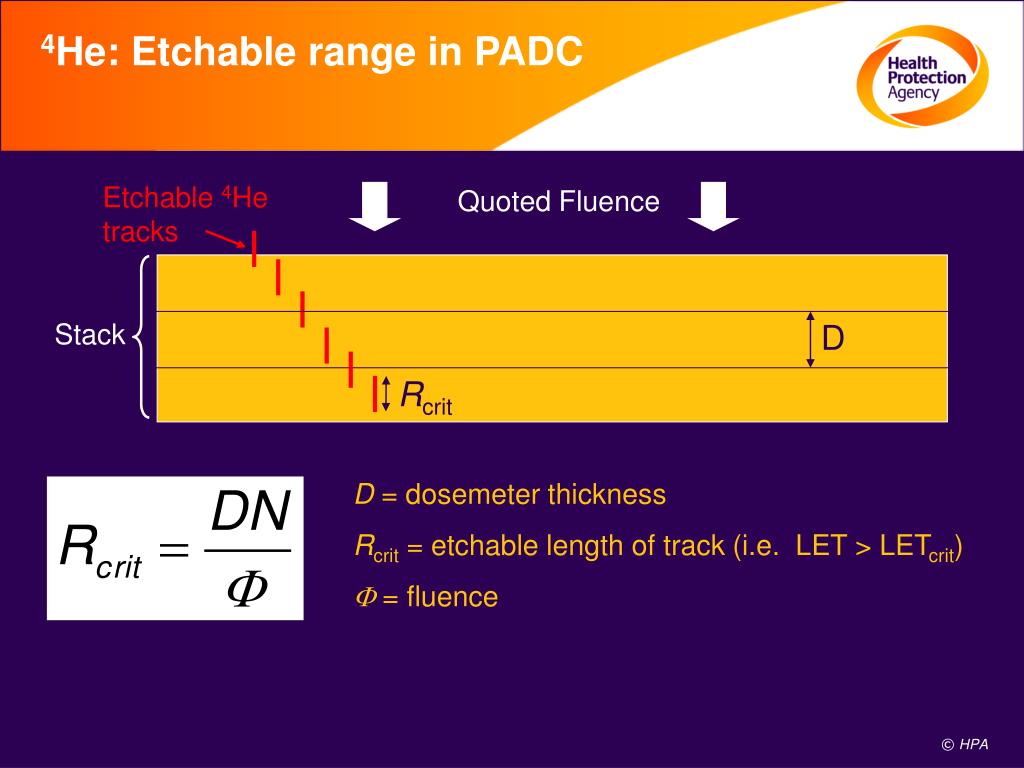 $^4$He: Etchable range in PADC

Health Protection Agency

Etchable $^4$He tracks

Quoted Fluence

Stack

D

$R_{crit}$

$R_{crit} = \frac{DN}{\Phi}$

$D$ = dosemeter thickness

$R_{crit}$ = etchable length of track (i.e. LET > LET$_{crit}$)

$\Phi$ = fluence

© HPA